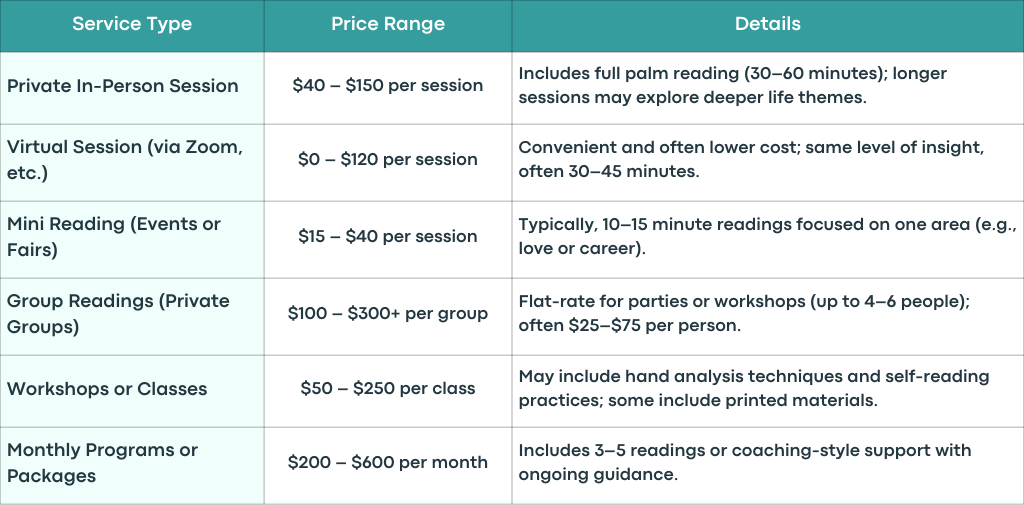 | Service Type | Price Range | Details |
|---|---|---|
| Private In-Person Session | \$40 – \$150 per session | Includes full palm reading (30–60 minutes); longer sessions may explore deeper life themes. |
| Virtual Session (via Zoom, etc.) | \$0 – \$120 per session | Convenient and often lower cost; same level of insight, often 30–45 minutes. |
| Mini Reading (Events or Fairs) | \$15 – \$40 per session | Typically, 10–15 minute readings focused on one area (e.g., love or career). |
| Group Readings (Private Groups) | \$100 – \$300+ per group | Flat-rate for parties or workshops (up to 4–6 people); often \$25–\$75 per person. |
| Workshops or Classes | \$50 – \$250 per class | May include hand analysis techniques and self-reading practices; some include printed materials. |
| Monthly Programs or Packages | \$200 – \$600 per month | Includes 3–5 readings or coaching-style support with ongoing guidance. |